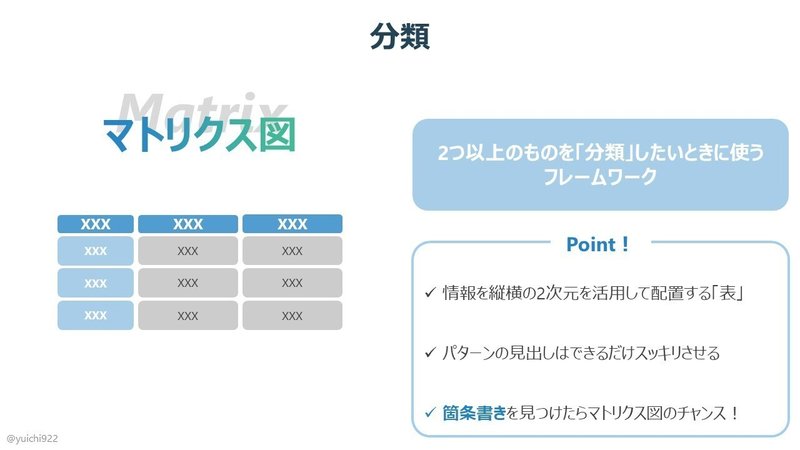 分類

Matrix
マトリクス図

| XXX | XXX | XXX |
|---|---|---|
| XXX | XXX | XXX |
| XXX | XXX | XXX |
| XXX | XXX | XXX |

2つ以上のものを「分類」したいときに使うフレームワーク

Point！

✓ 情報を縦横の2次元を活用して配置する「表」

✓ パターンの見出しはできるだけスッキリさせる

✓ 箇条書きを見つけたらマトリクス図のチャンス！

@yuichi922